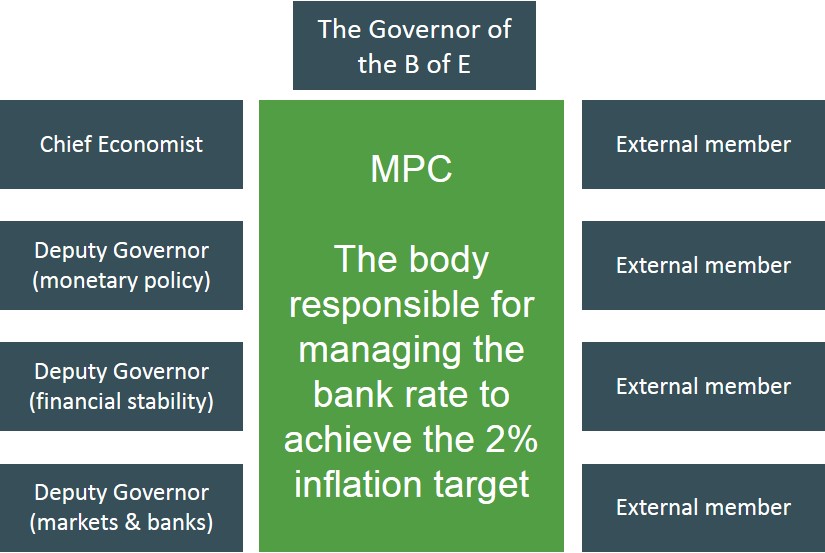 The Governor of the B of E

Chief Economist

Deputy Governor (monetary policy)

Deputy Governor (financial stability)

Deputy Governor (markets & banks)

MPC

The body responsible for managing the bank rate to achieve the 2% inflation target

External member

External member

External member

External member